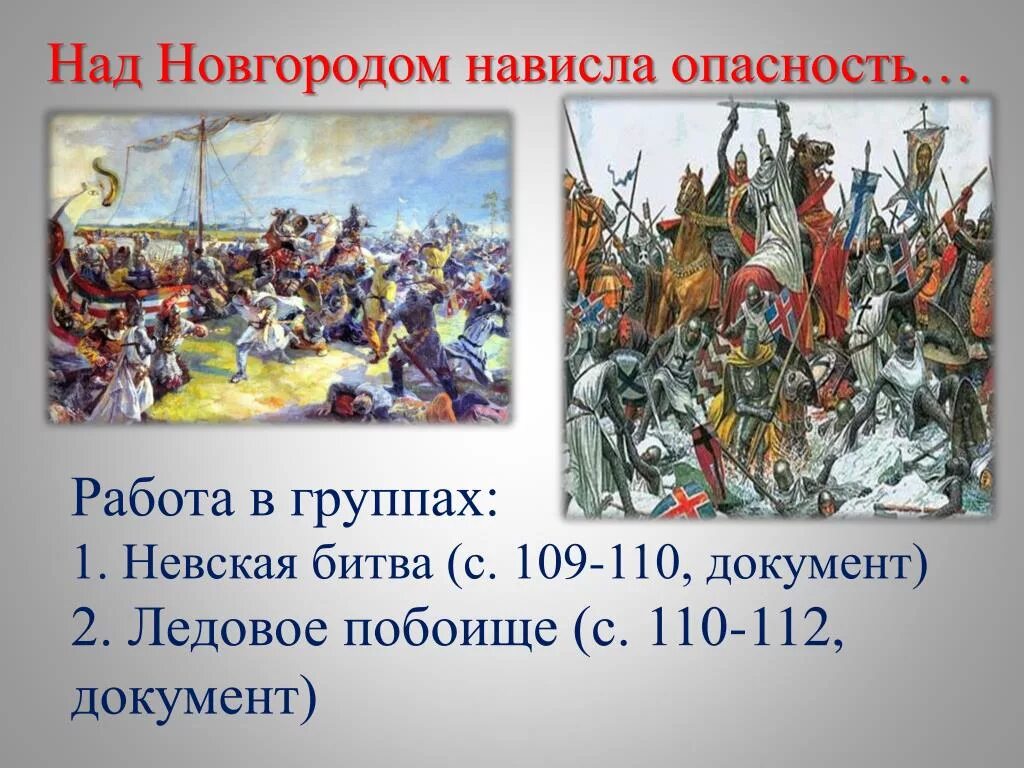 Над Новгородом нависла опасность…

Работа в группах:
1. Невская битва (с. 109-110, документ)
2. Ледовое побоище (с. 110-112, документ)